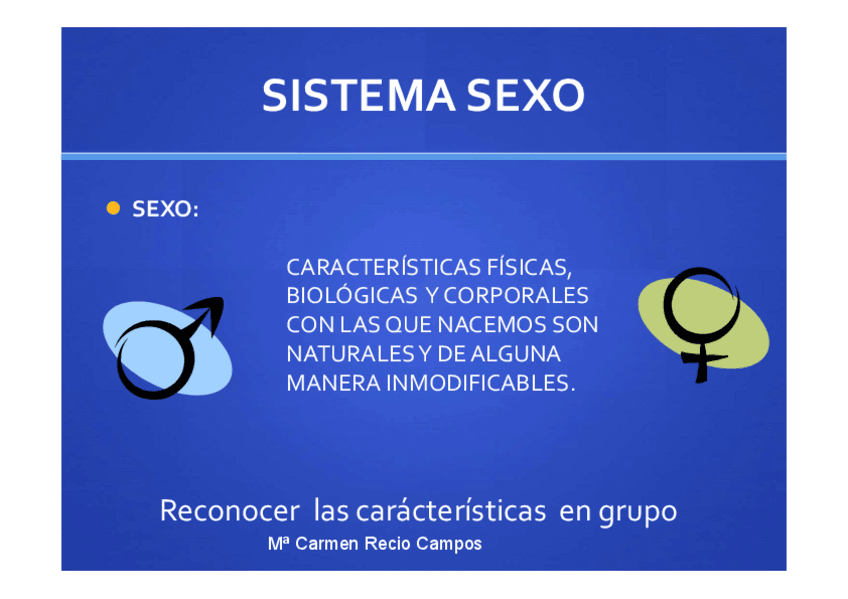 SISTEMA SEXO

SEXO:

CARACTERÍSTICAS FÍSICAS, BIOLÓGICAS Y CORPORALES CON LAS QUE NACEMOS SON NATURALES Y DE ALGUNA MANERA INMODIFICABLES.

Reconocer las carácterísticas en grupo

Mª Carmen Recio Campos